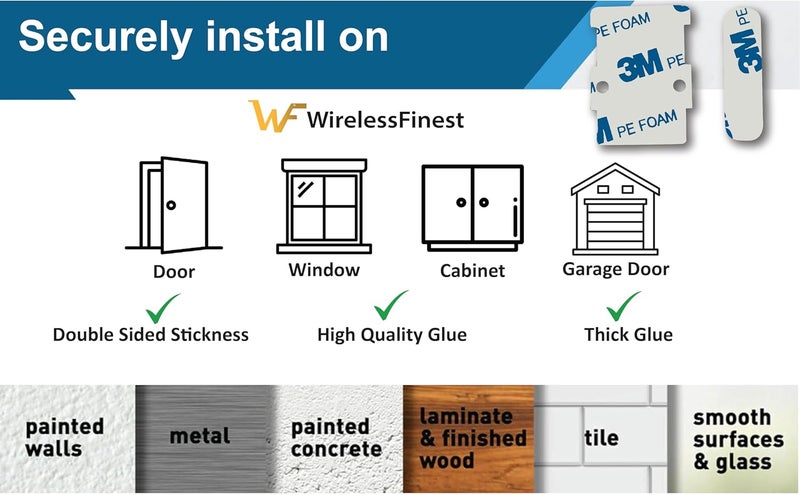 Securely install on

PE FOAM
3M PE
PE FOAM

3M PE

WF WirelessFinest

Door
Window
Cabinet
Garage Door

Double Sided Stickness
High Quality Glue
Thick Glue

painted walls
metal
painted concrete
laminate & finished wood
tile
smooth surfaces & glass